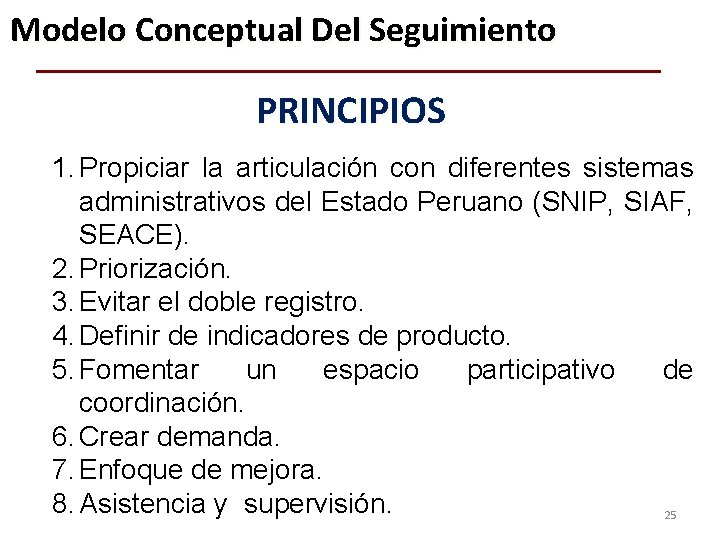 Modelo Conceptual Del Seguimiento

PRINCIPIOS

1. Propiciar la articulación con diferentes sistemas administrativos del Estado Peruano (SNIP, SIAF, SEACE).
2. Priorización.
3. Evitar el doble registro.
4. Definir de indicadores de producto.
5. Fomentar un espacio participativo de coordinación.
6. Crear demanda.
7. Enfoque de mejora.
8. Asistencia y supervisión.

25